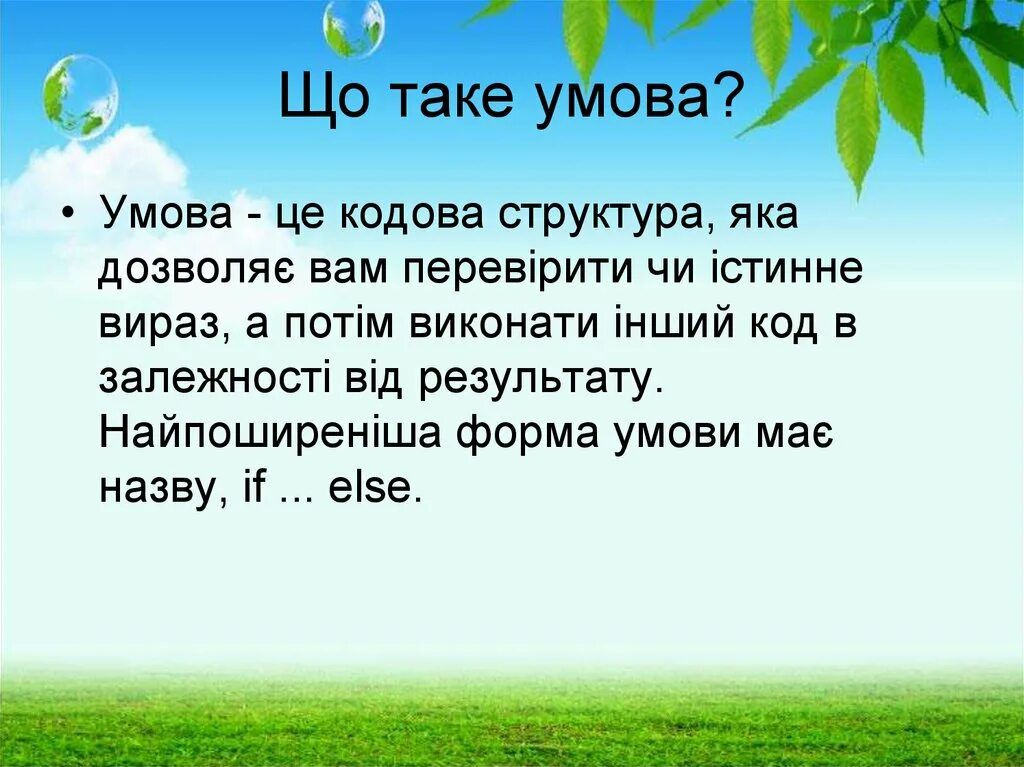 Що таке умова?

• Умова - це кодова структура, яка дозволяє вам перевірити чи істинне вираз, а потім виконати інший код в залежності від результату. Найпоширеніша форма умови має назву, if ... else.